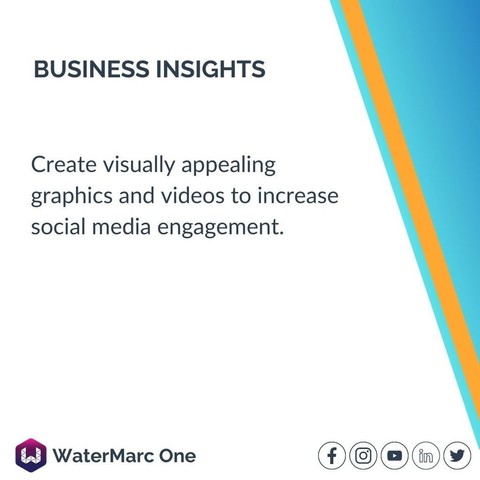 BUSINESS INSIGHTS

Create visually appealing graphics and videos to increase social media engagement.

WaterMarc One

f in